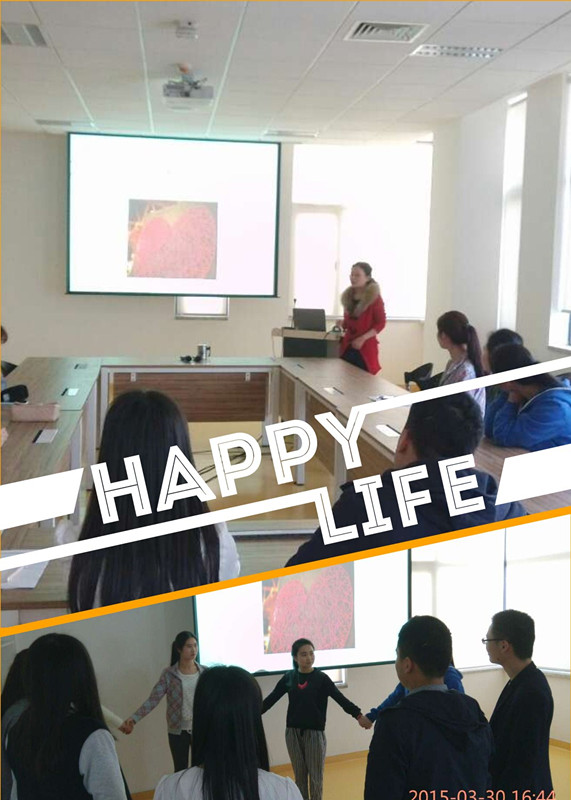 HAPPY
LIFE

2015-03-30 16:44